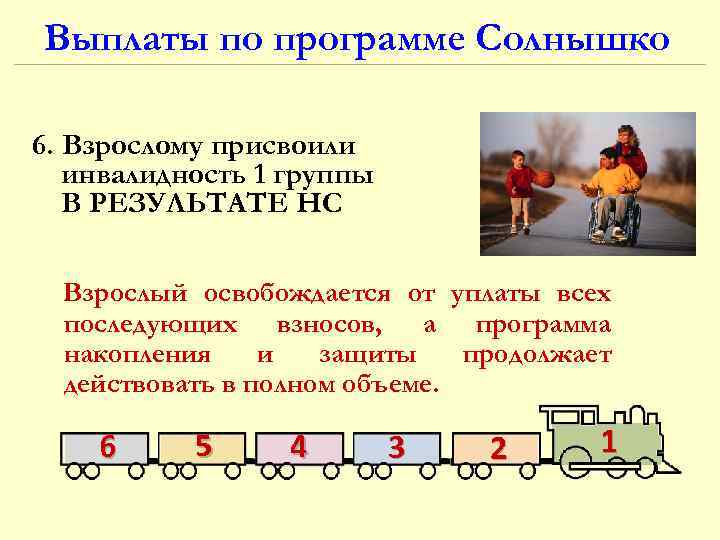 Выплаты по программе Солнышко

6. Взрослому присвоили инвалидность 1 группы В РЕЗУЛЬТАТЕ НС

Взрослый освобождается от уплаты всех последующих взносов, а программа накопления и защиты продолжает действовать в полном объеме.

6 5 4 3 2 1